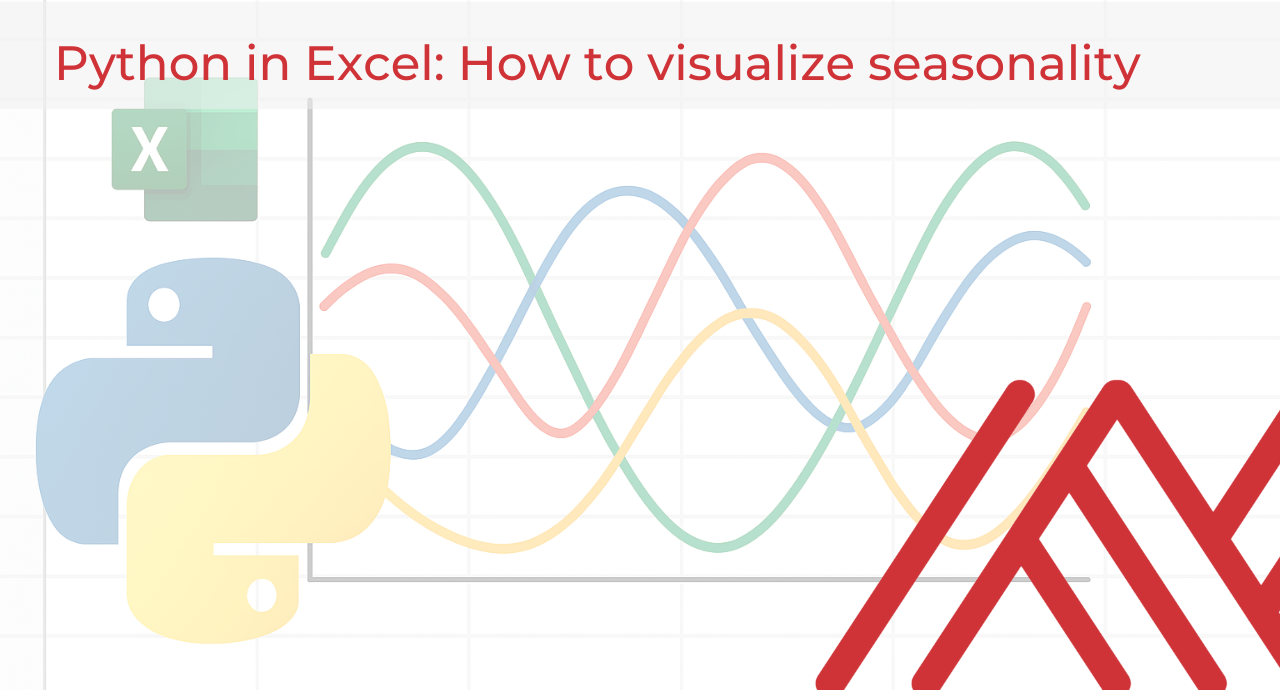 Python in Excel: How to visualize seasonality

X